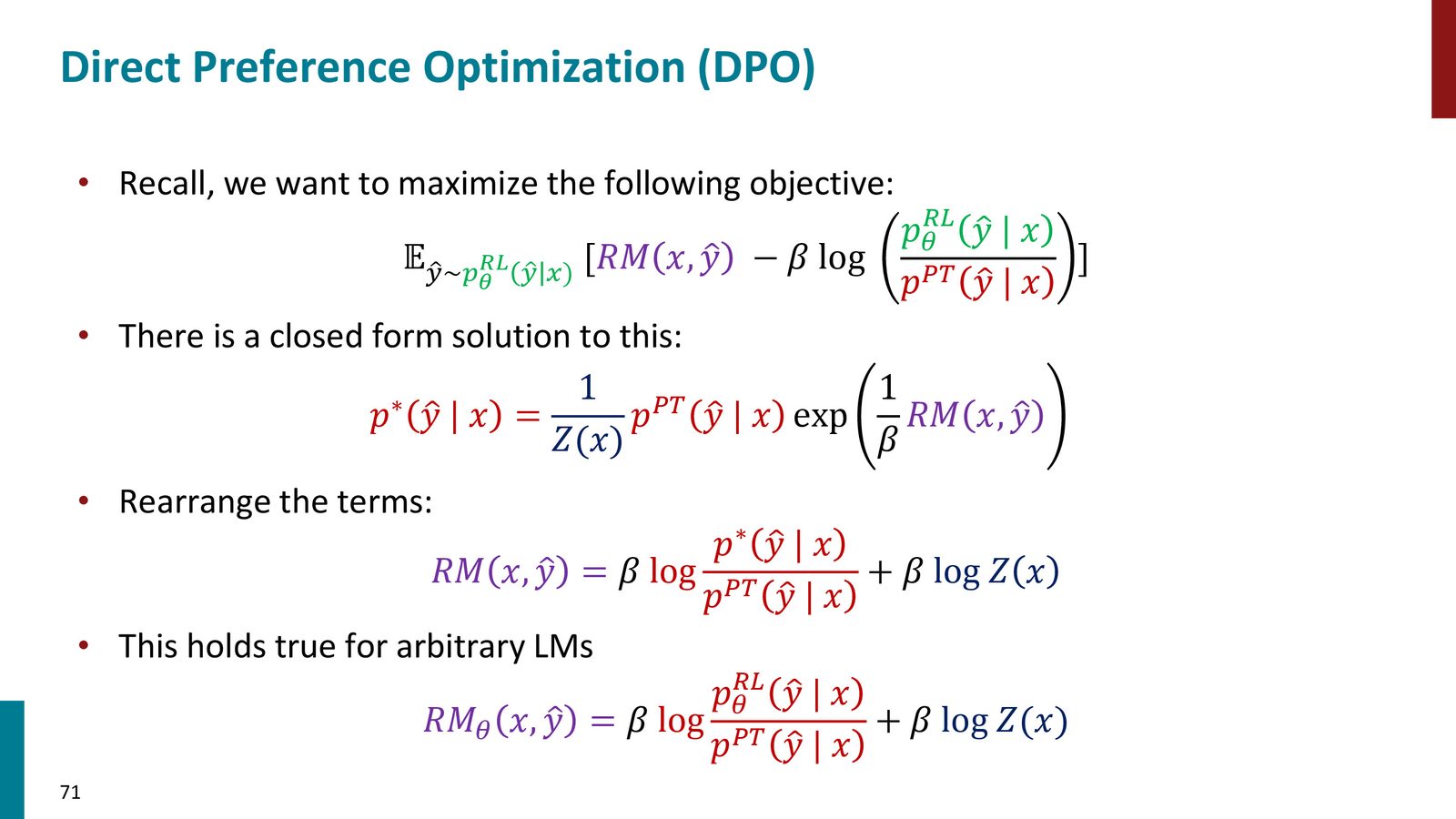 Direct Preference Optimization (DPO)

• Recall, we want to maximize the following objective:

$\mathbb{E}_{\hat{y}\sim p_\theta^{RL}(\hat{y}|x)}\left[RM(x,\hat{y}) - \beta \log\left(\frac{p_\theta^{RL}(\hat{y} \mid x)}{p^{PT}(\hat{y} \mid x)}\right)\right]$

• There is a closed form solution to this:

$p^*(\hat{y} \mid x) = \frac{1}{Z(x)} p^{PT}(\hat{y} \mid x) \exp\left(\frac{1}{\beta} RM(x,\hat{y})\right)$

• Rearrange the terms:

$RM(x,\hat{y}) = \beta \log \frac{p^*(\hat{y} \mid x)}{p^{PT}(\hat{y} \mid x)} + \beta \log Z(x)$

• This holds true for arbitrary LMs

$RM_\theta(x,\hat{y}) = \beta \log \frac{p_\theta^{RL}(\hat{y} \mid x)}{p^{PT}(\hat{y} \mid x)} + \beta \log Z(x)$

71